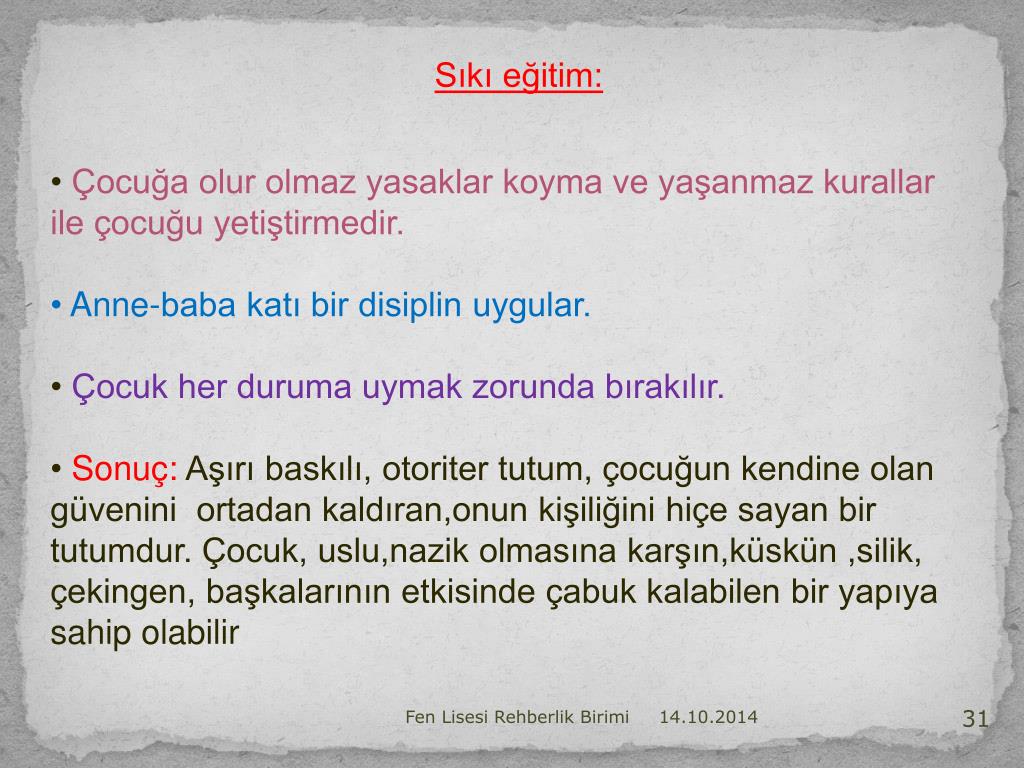 Sıkı eğitim:

• Çocuğa olur olmaz yasaklar koyma ve yaşanmaz kurallar ile çocuğu yetiştirmedir.

• Anne-baba katı bir disiplin uygular.

• Çocuk her duruma uymak zorunda bırakılır.

• Sonuç: Aşırı baskılı, otoriter tutum, çocuğun kendine olan güvenini ortadan kaldıran,onun kişiliğini hiçe sayan bir tutumdur. Çocuk, uslu,nazik olmasına karşın,küskün ,silik, çekingen, başkalarının etkisinde çabuk kalabilen bir yapıya sahip olabilir

Fen Lisesi Rehberlik Birimi 14.10.2014

31